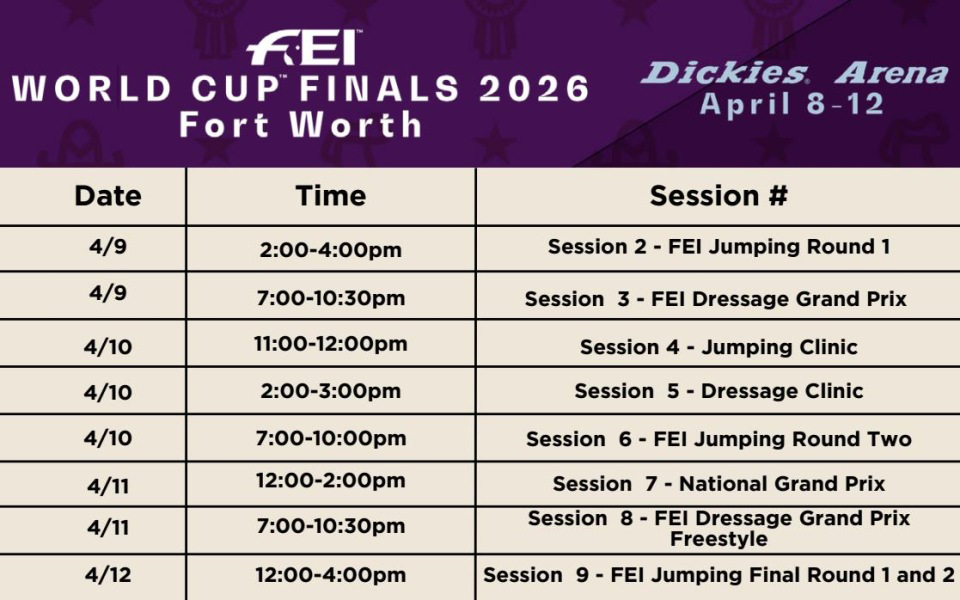 FEI
WORLD CUP™ FINALS 2026
Fort Worth

Dickies Arena
April 8-12

| Date | Time | Session # |
|---|---|---|
| 4/9 | 2:00-4:00pm | Session 2 - FEI Jumping Round 1 |
| 4/9 | 7:00-10:30pm | Session 3 - FEI Dressage Grand Prix |
| 4/10 | 11:00-12:00pm | Session 4 - Jumping Clinic |
| 4/10 | 2:00-3:00pm | Session 5 - Dressage Clinic |
| 4/10 | 7:00-10:00pm | Session 6 - FEI Jumping Round Two |
| 4/11 | 12:00-2:00pm | Session 7 - National Grand Prix |
| 4/11 | 7:00-10:30pm | Session 8 - FEI Dressage Grand Prix Freestyle |
| 4/12 | 12:00-4:00pm | Session 9 - FEI Jumping Final Round 1 and 2 |